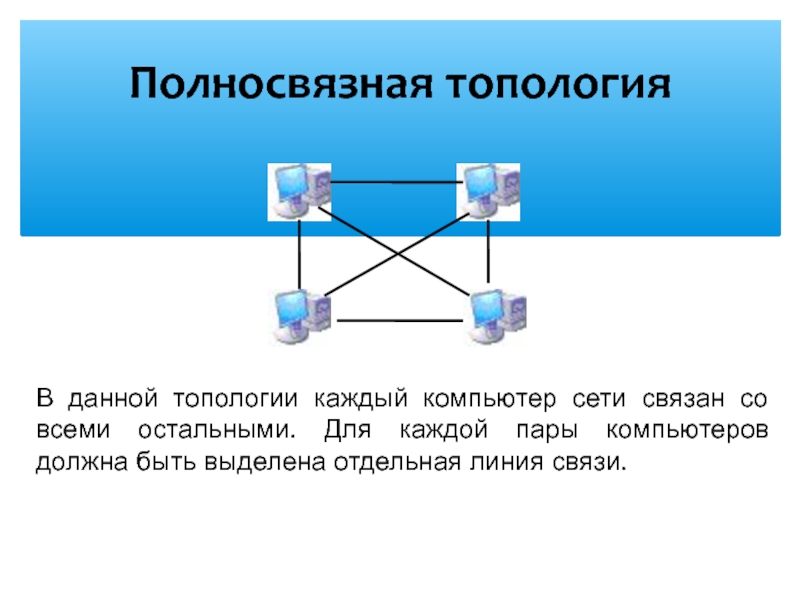 Полносвязная топология

В данной топологии каждый компьютер сети связан со всеми остальными. Для каждой пары компьютеров должна быть выделена отдельная линия связи.